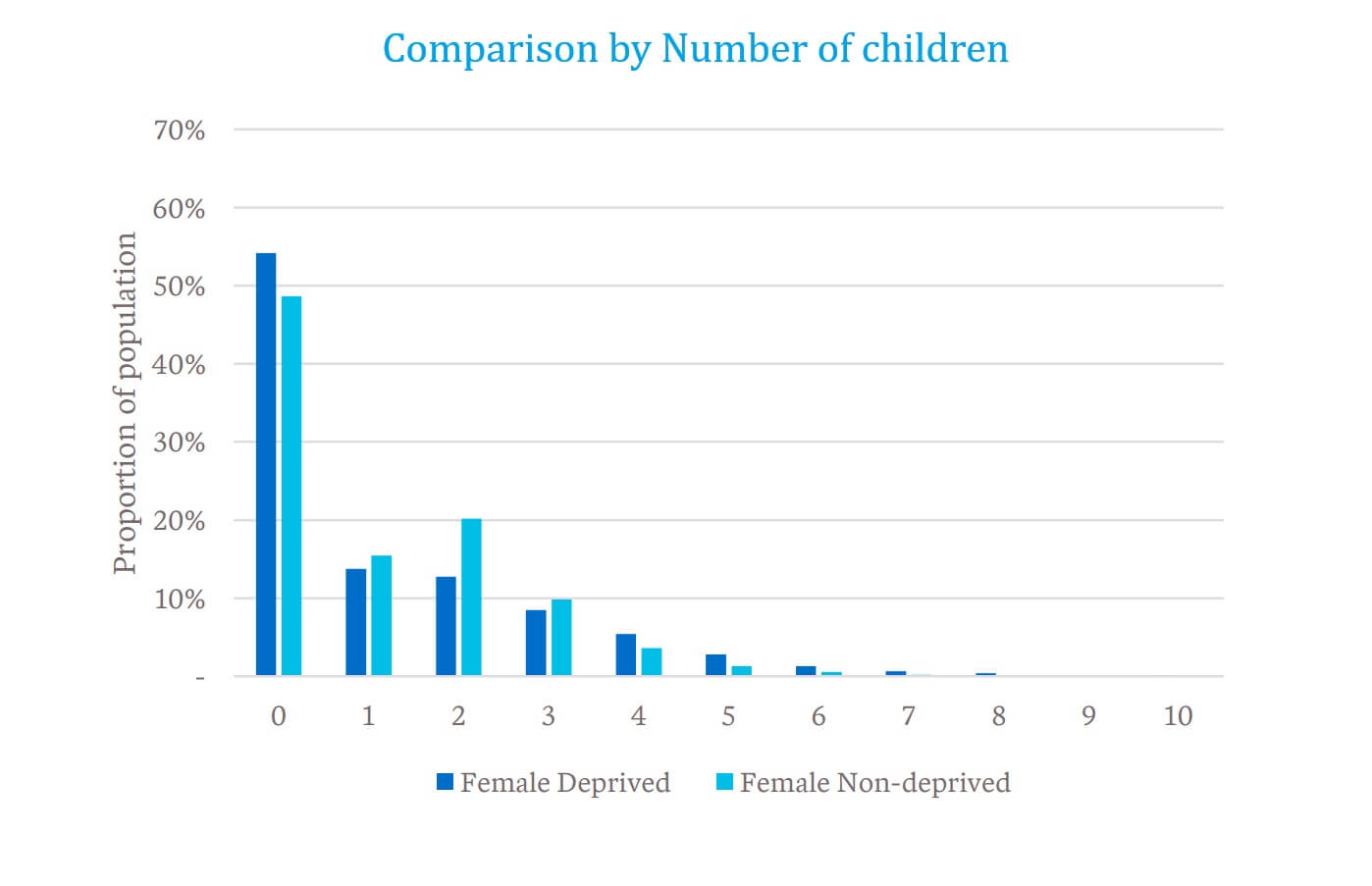 Comparison by Number of children

Proportion of population

70%
60%
50%
40%
30%
20%
10%
-

0 1 2 3 4 5 6 7 8 9 10

Female Deprived
Female Non-deprived